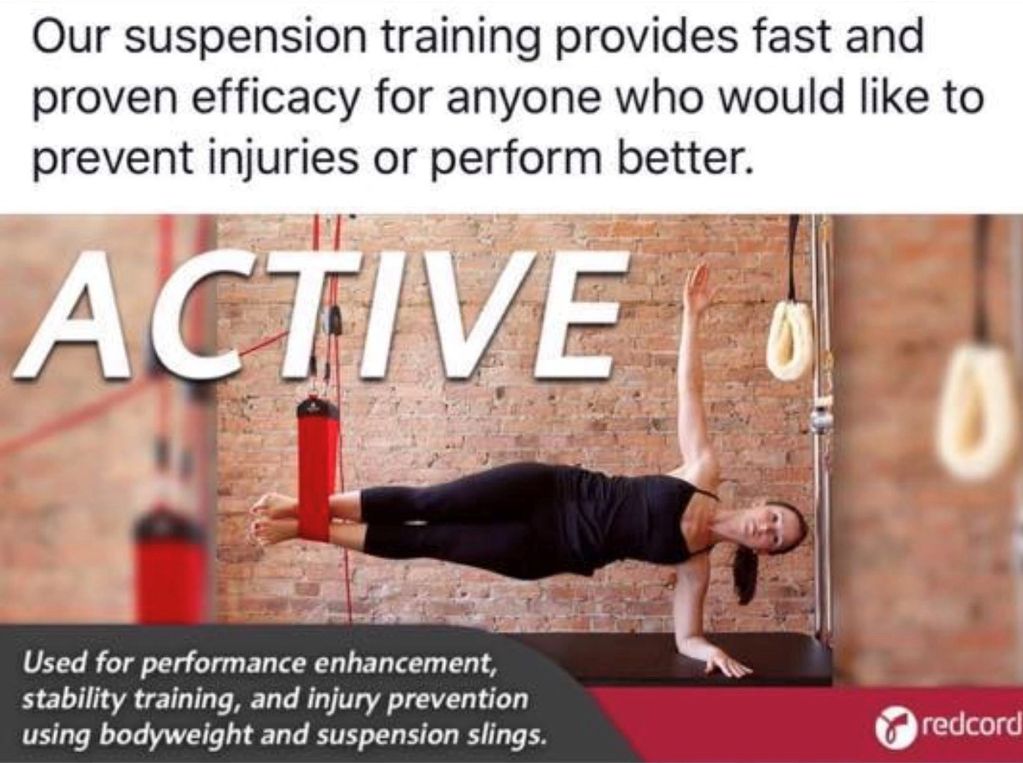 Our suspension training provides fast and proven efficacy for anyone who would like to prevent injuries or perform better.

ACTIVE

Used for performance enhancement, stability training, and injury prevention using bodyweight and suspension slings.

redcord